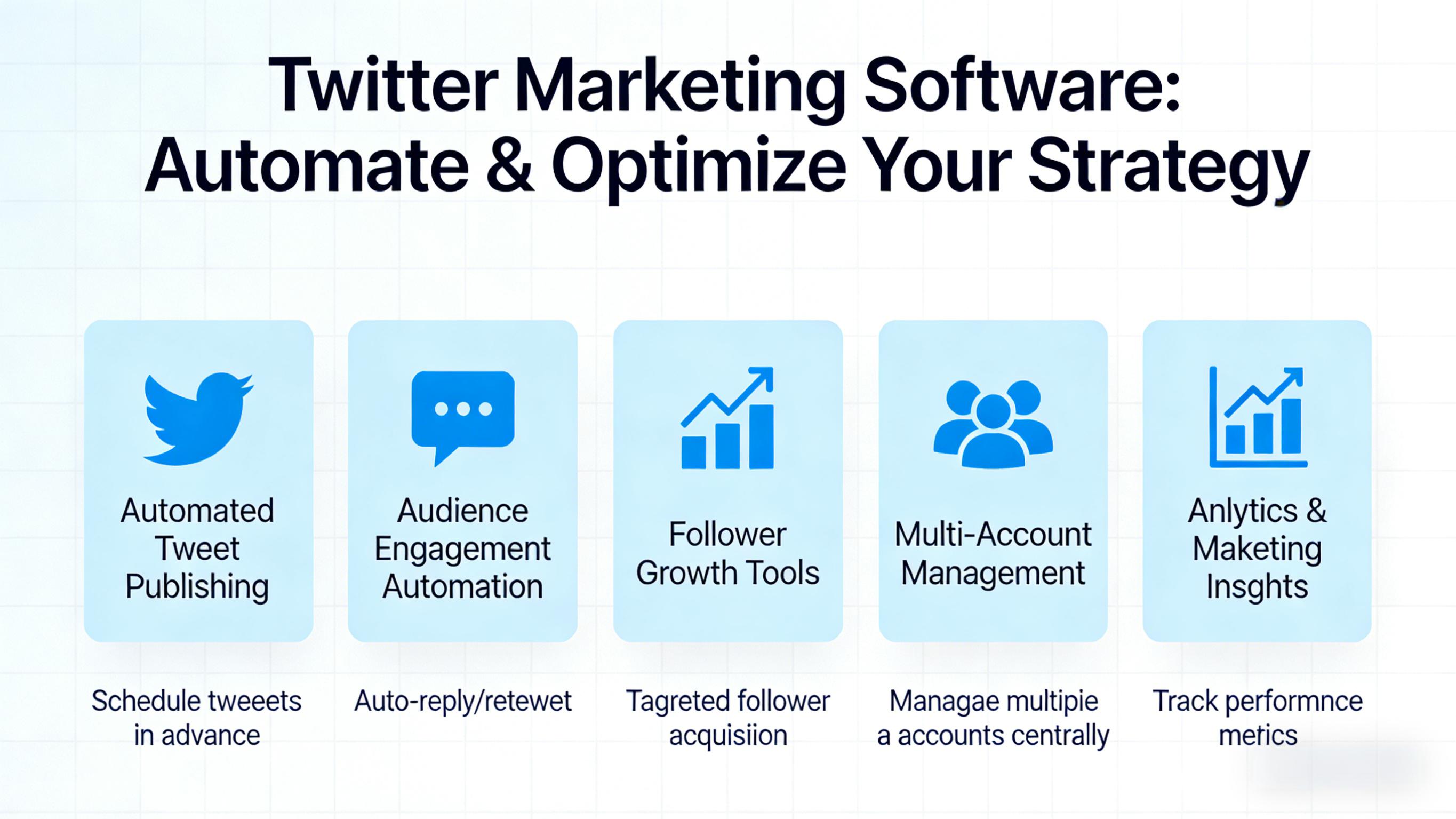 Twitter Marketing Software: Automate & Optimize Your Strategy

Automated Tweet Publishing

Schedule tweeets in advance

Audience Engagement Automation

Auto-reply/retewet

Follower Growth Tools

Tagreted follower acquisiion

Multi-Account Management

Managae multipie a accounts centrally

Anlytics & Maketing Insghts

Track performnce metics